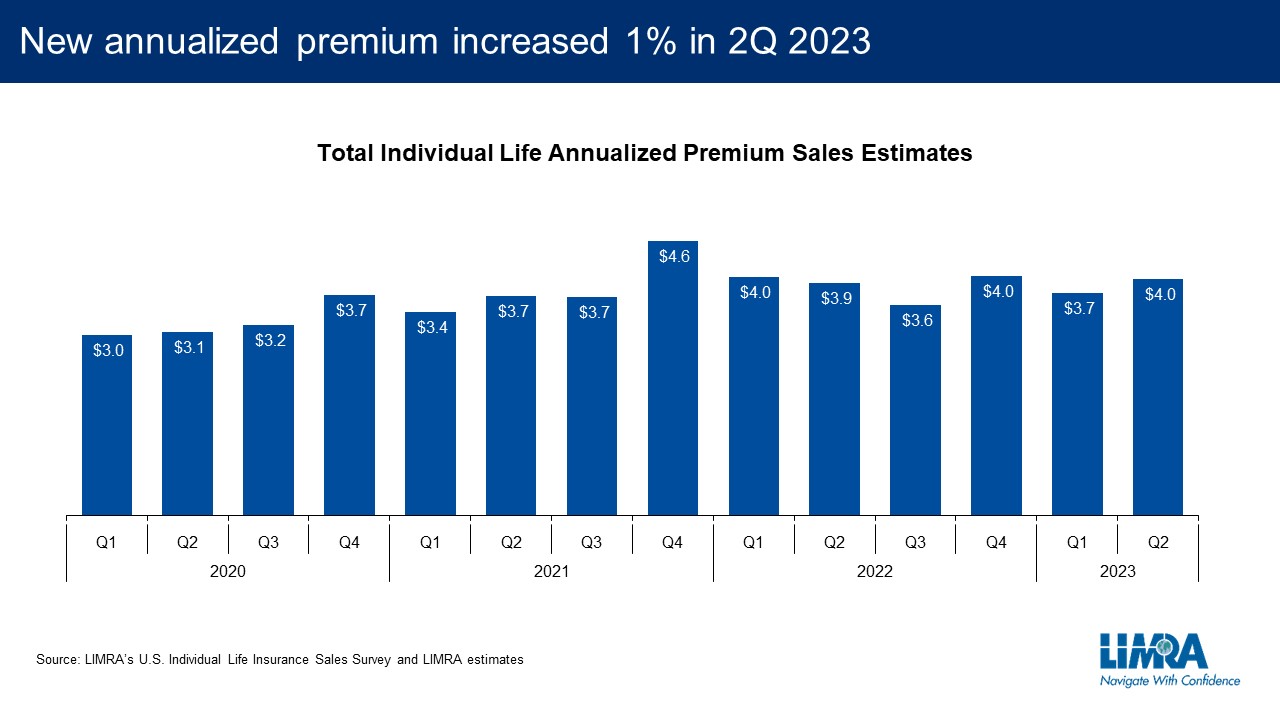 New annualized premium increased 1% in 2Q 2023

Total Individual Life Annualized Premium Sales Estimates

$3.0 $3.1 $3.2 $3.7 $3.4 $3.7 $3.7 $4.6 $4.0 $3.9 $3.6 $4.0 $3.7 $4.0

Q1 Q2 Q3 Q4 Q1 Q2 Q3 Q4 Q1 Q2 Q3 Q4 Q1 Q2

2020 2021 2022 2023

Source: LIMRA's U.S. Individual Life Insurance Sales Survey and LIMRA estimates

LIMRA
Navigate With Confidence